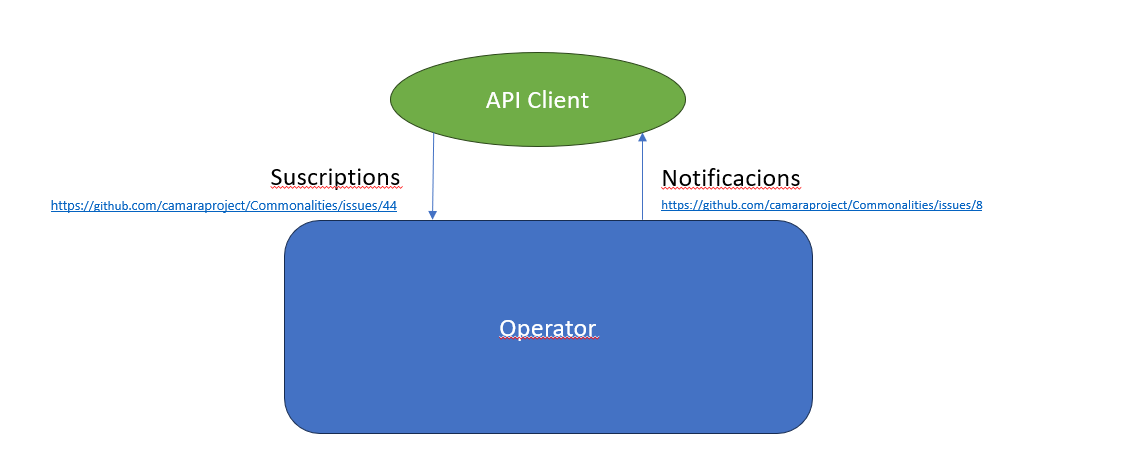 API Client

Suscriptions
https://github.com/camaraproject/Commonalities/issues/44

Notificacions
https://github.com/camaraproject/Commonalities/issues/8

Operator